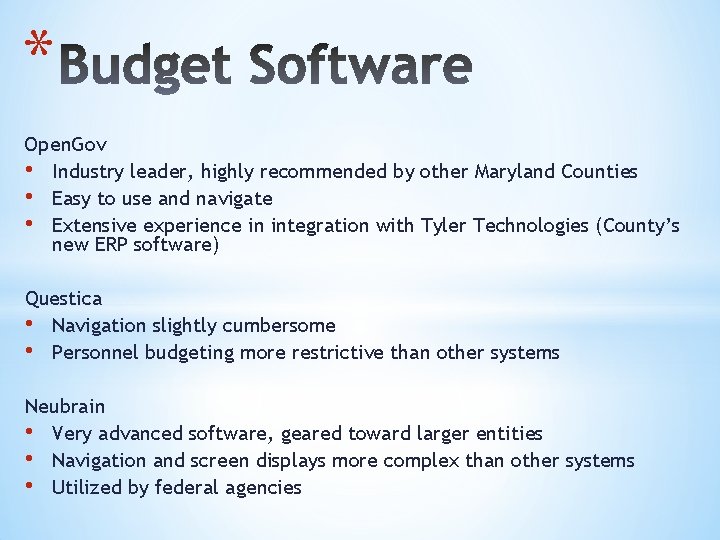 *Budget Software

OpenGov
• Industry leader, highly recommended by other Maryland Counties
• Easy to use and navigate
• Extensive experience in integration with Tyler Technologies (County's new ERP software)

Questica
• Navigation slightly cumbersome
• Personnel budgeting more restrictive than other systems

Neubrain
• Very advanced software, geared toward larger entities
• Navigation and screen displays more complex than other systems
• Utilized by federal agencies